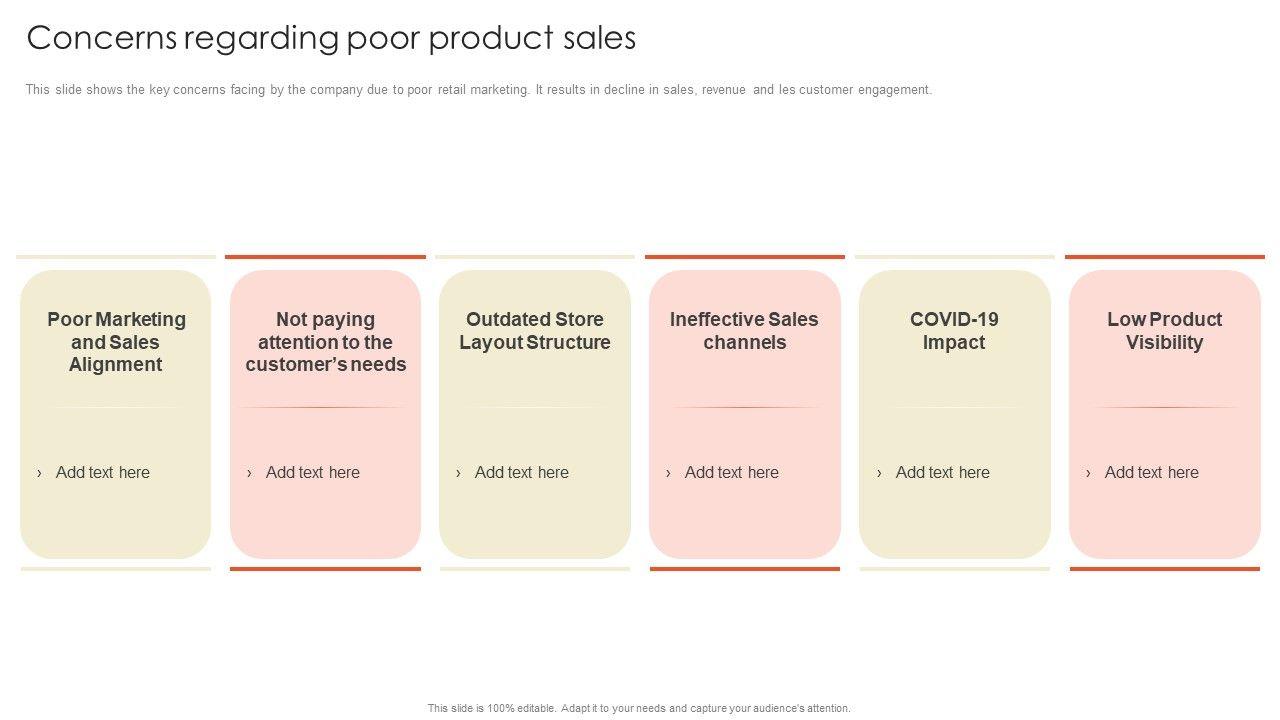 Concerns regarding poor product sales

This slide shows the key concerns facing by the company due to poor retail marketing. It results in decline in sales, revenue and les customer engagement.

Poor Marketing and Sales Alignment

› Add text here

Not paying attention to the customer's needs

› Add text here

Outdated Store Layout Structure

› Add text here

Ineffective Sales channels

› Add text here

COVID-19 Impact

› Add text here

Low Product Visibility

› Add text here

This slide is 100% editable. Adapt it to your needs and capture your audience's attention.